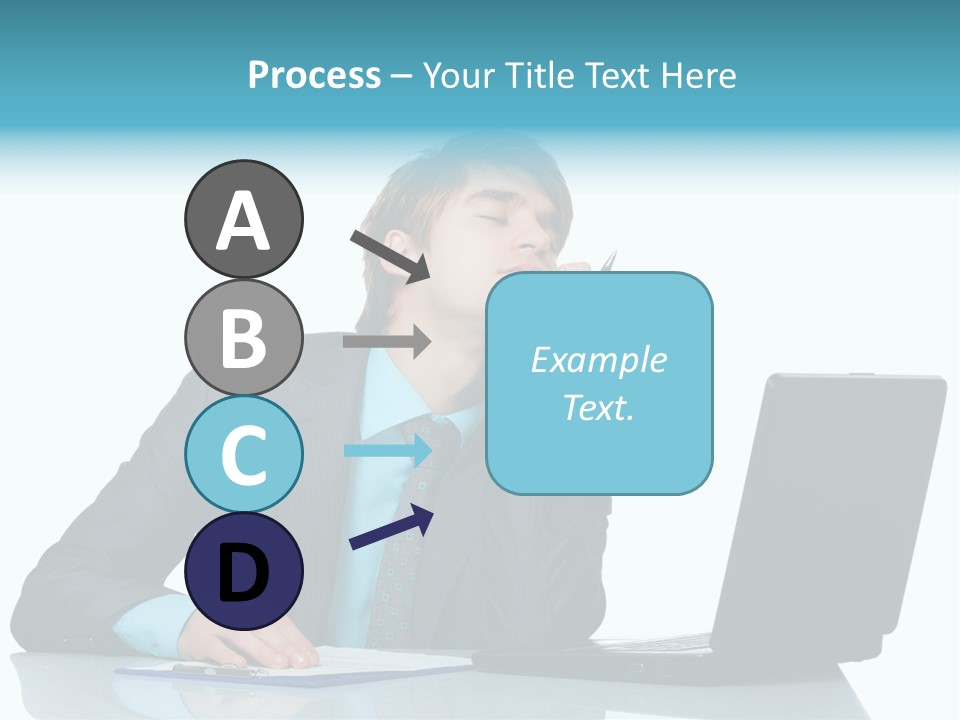 Process – Your Title Text Here

A

B

C

D

Example Text.